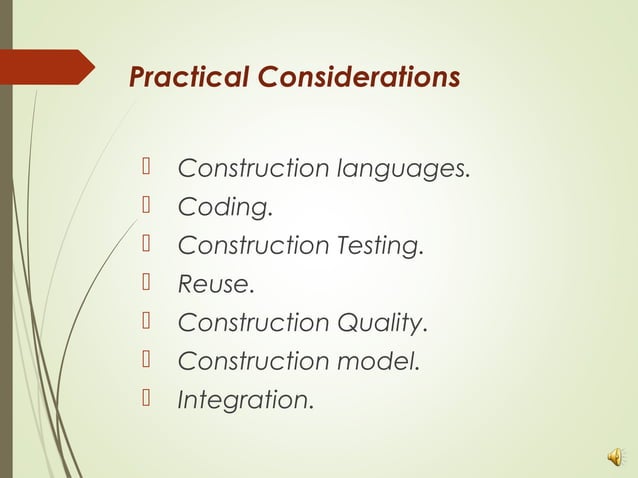 Practical Considerations

- Construction languages.
- Coding.
- Construction Testing.
- Reuse.
- Construction Quality.
- Construction model.
- Integration.